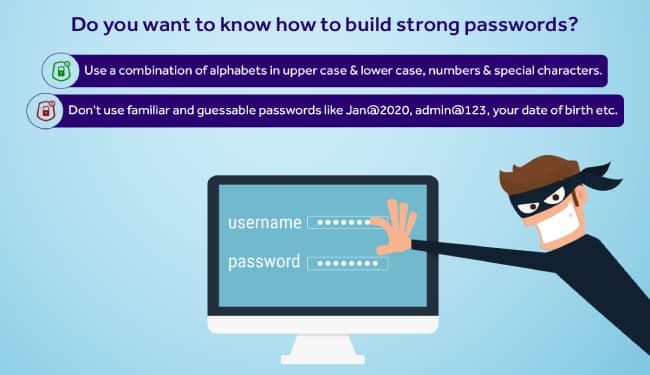 Do you want to know how to build strong passwords?

Use a combination of alphabets in upper case & lower case, numbers & special characters.

Don't use familiar and guessable passwords like Jan@2020, admin@123, your date of birth etc.

username ••••••••

password ••••••••